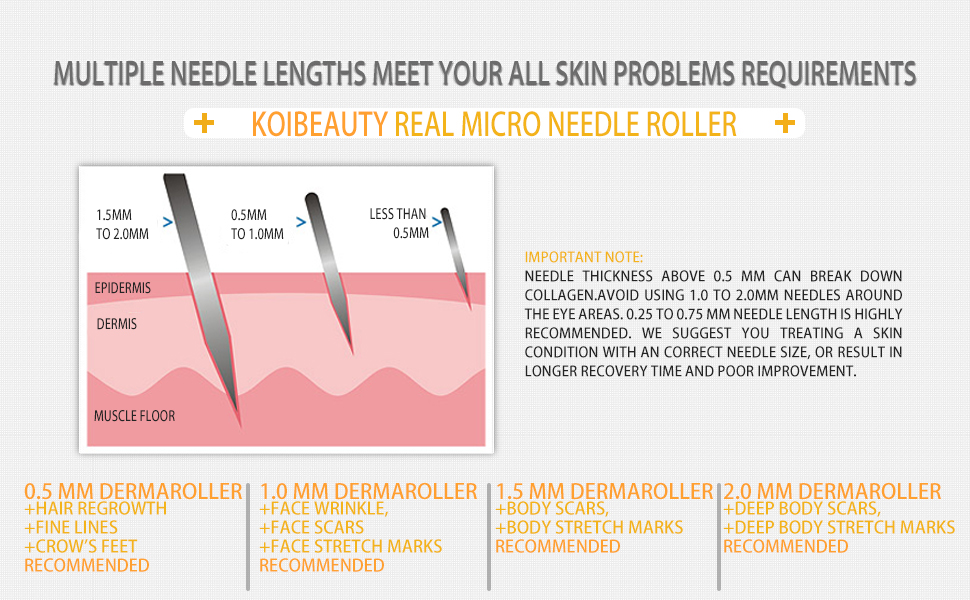 MULTIPLE NEEDLE LENGTHS MEET YOUR ALL SKIN PROBLEMS REQUIREMENTS

+ KOIBEAUTY REAL MICRO NEEDLE ROLLER +

1.5MM TO 2.0MM >

0.5MM TO 1.0MM >

LESS THAN 0.5MM >

EPIDERMIS

DERMIS

MUSCLE FLOOR

IMPORTANT NOTE:
NEEDLE THICKNESS ABOVE 0.5 MM CAN BREAK DOWN COLLAGEN.AVOID USING 1.0 TO 2.0MM NEEDLES AROUND THE EYE AREAS. 0.25 TO 0.75 MM NEEDLE LENGTH IS HIGHLY RECOMMENDED. WE SUGGEST YOU TREATING A SKIN CONDITION WITH AN CORRECT NEEDLE SIZE, OR RESULT IN LONGER RECOVERY TIME AND POOR IMPROVEMENT.

0.5 MM DERMAROLLER
+HAIR REGROWTH
+FINE LINES
+CROW'S FEET
RECOMMENDED

1.0 MM DERMAROLLER
+FACE WRINKLE,
+FACE SCARS
+FACE STRETCH MARKS
RECOMMENDED

1.5 MM DERMAROLLER
+BODY SCARS,
+BODY STRETCH MARKS
RECOMMENDED

2.0 MM DERMAROLLER
+DEEP BODY SCARS,
+DEEP BODY STRETCH MARKS
RECOMMENDED